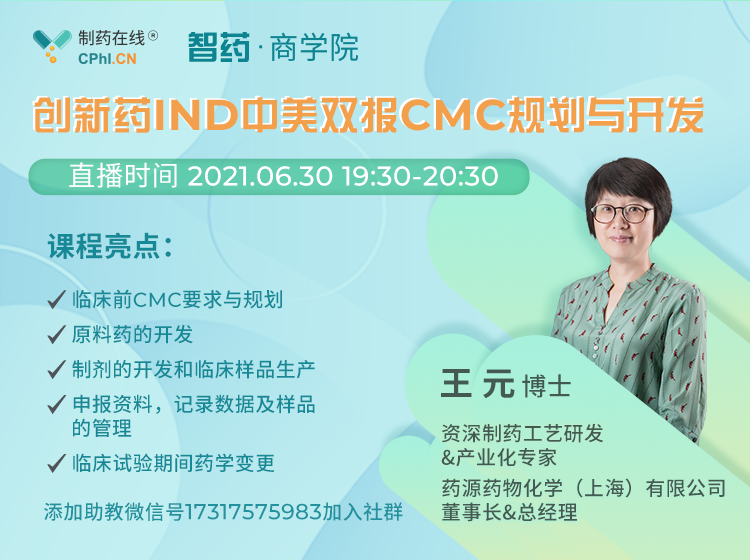 制药在线®
CPhI.CN

智药·商学院

创新药IND中美双报CMC规划与开发

直播时间 2021.06.30 19:30-20:30

课程亮点：

✓ 临床前CMC要求与规划
✓ 原料药的开发
✓ 制剂的开发和临床样品生产
✓ 申报资料，记录数据及样品的管理
✓ 临床试验期间药学变更

添加助教微信号17317575983加入社群

王 元 博士

资深制药工艺研发&产业化专家

药源药物化学（上海）有限公司董事长&总经理